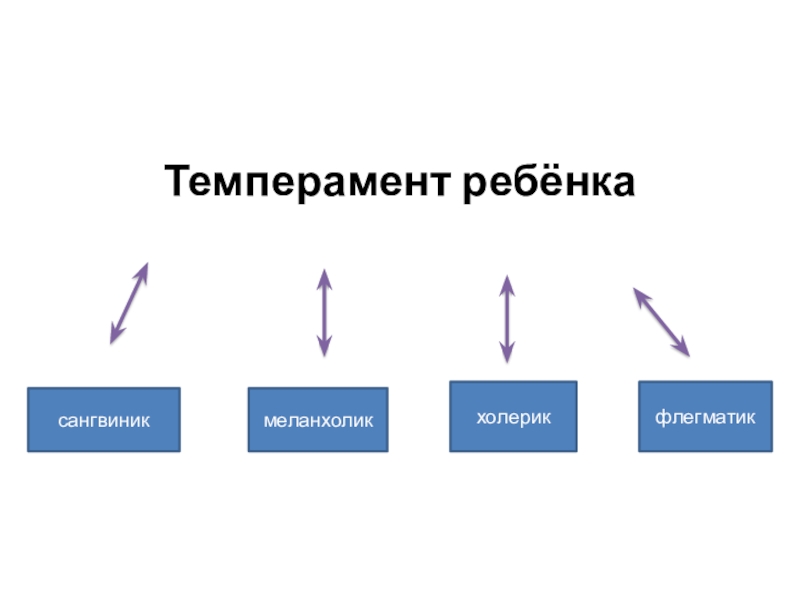 Темперамент ребёнка

сангвиник

меланхолик

холерик

флегматик